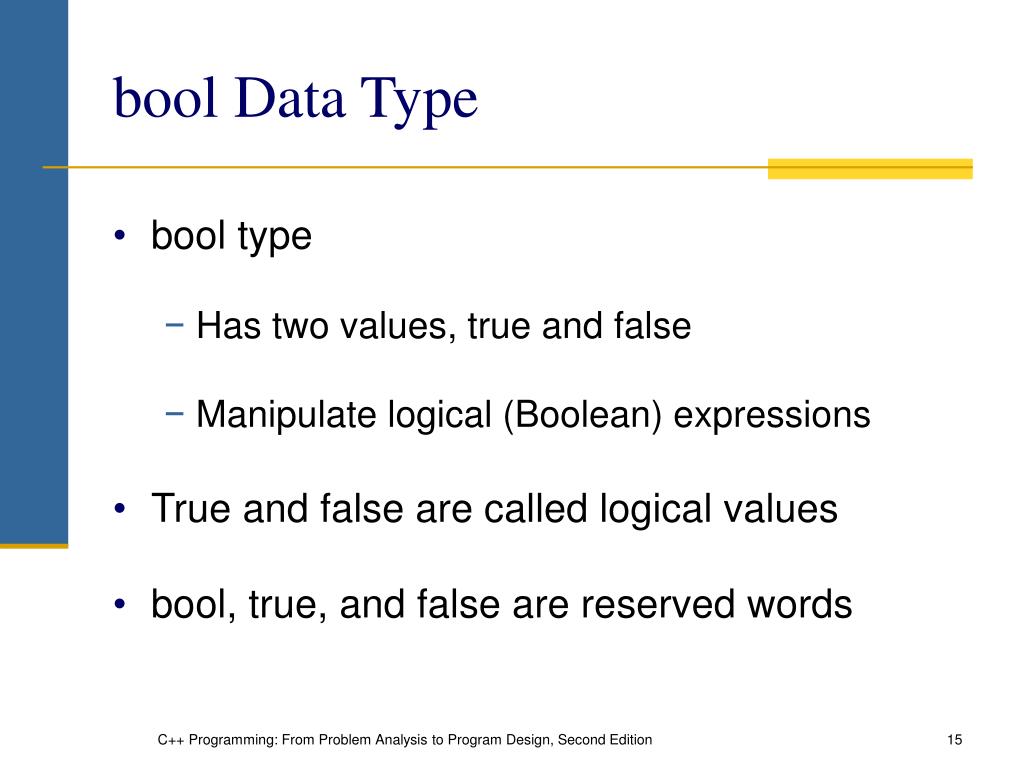 bool Data Type

• bool type

− Has two values, true and false

− Manipulate logical (Boolean) expressions

• True and false are called logical values

• bool, true, and false are reserved words

C++ Programming: From Problem Analysis to Program Design, Second Edition

15